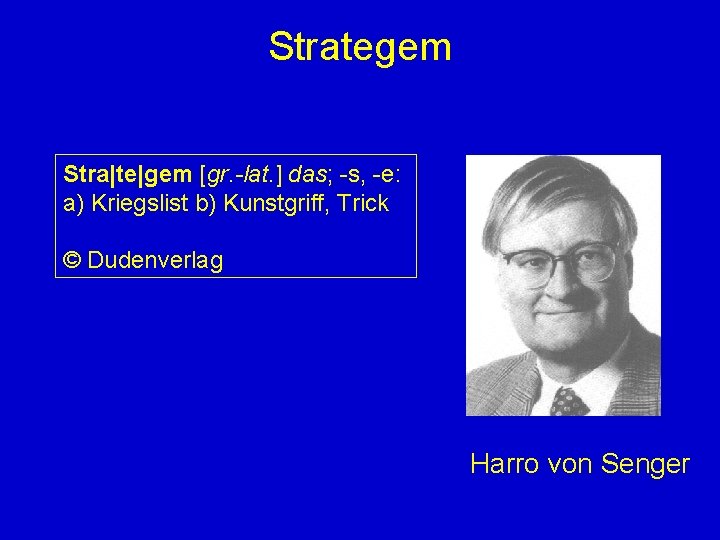 Strategem

Stra|te|gem [gr.-lat.] das; -s, -e: a) Kriegslist b) Kunstgriff, Trick

© Dudenverlag

Harro von Senger